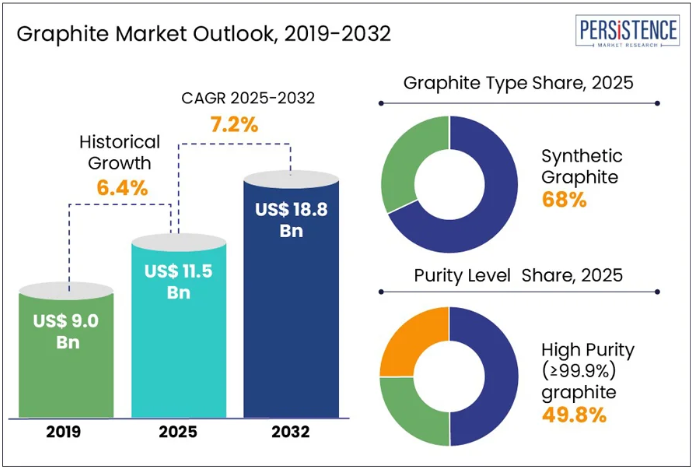 Graphite Market Outlook, 2019-2032

PERSISTENCE MARKET RESEARCH

CAGR 2025-2032
7.2%

Historical Growth
6.4%

US$ 9.0 Bn

US$ 11.5 Bn

US$ 18.8 Bn

2019

2025

2032

Graphite Type Share, 2025

Synthetic Graphite
68%

Purity Level Share, 2025

High Purity (≥99.9%) graphite
49.8%